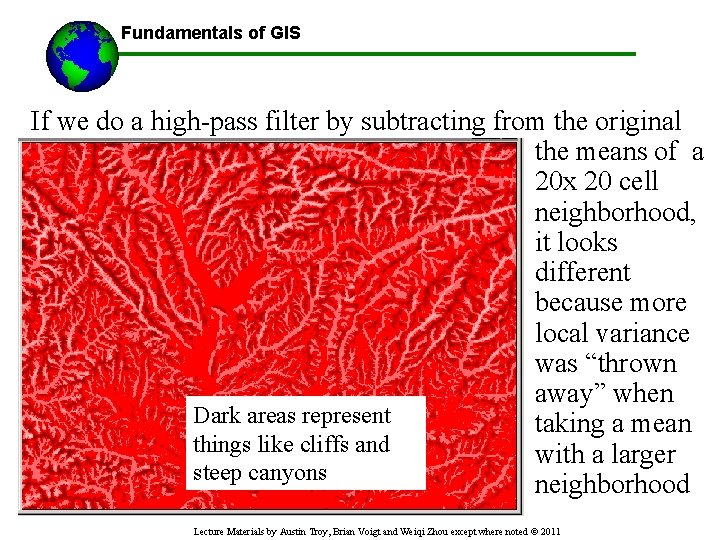 Fundamentals of GIS

If we do a high-pass filter by subtracting from the original the means of a 20x 20 cell neighborhood, it looks different because more local variance was “thrown away” when taking a mean with a larger neighborhood

Dark areas represent things like cliffs and steep canyons

Lecture Materials by Austin Troy, Brian Voigt and Weiqi Zhou except where noted © 2011